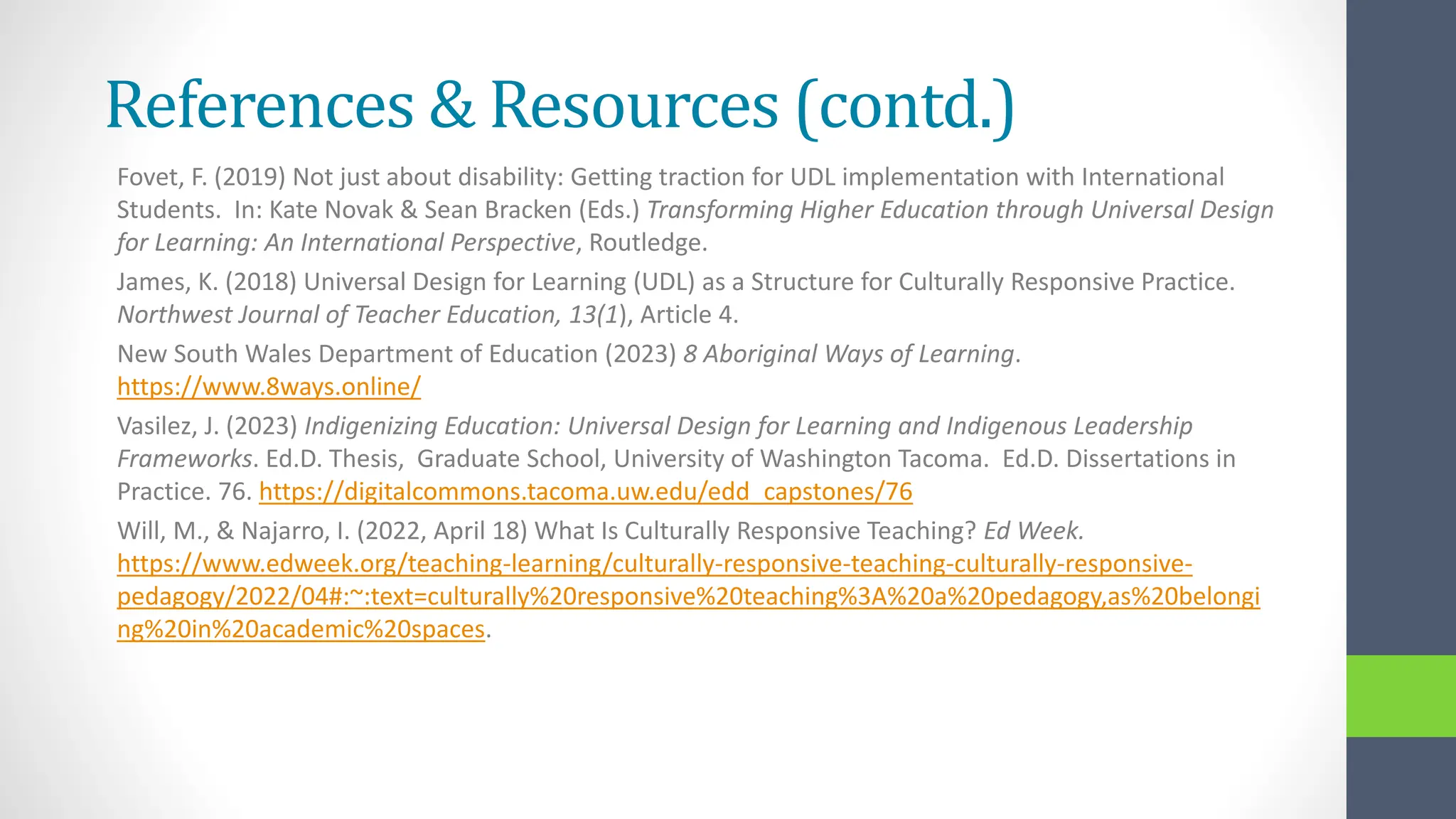 References & Resources (contd.)

Fovet, F. (2019) Not just about disability: Getting traction for UDL implementation with International Students. In: Kate Novak & Sean Bracken (Eds.) Transforming Higher Education through Universal Design for Learning: An International Perspective, Routledge.

James, K. (2018) Universal Design for Learning (UDL) as a Structure for Culturally Responsive Practice. Northwest Journal of Teacher Education, 13(1), Article 4.

New South Wales Department of Education (2023) 8 Aboriginal Ways of Learning. https://www.8ways.online/

Vasilez, J. (2023) Indigenizing Education: Universal Design for Learning and Indigenous Leadership Frameworks. Ed.D. Thesis, Graduate School, University of Washington Tacoma. Ed.D. Dissertations in Practice. 76. https://digitalcommons.tacoma.uw.edu/edd_capstones/76

Will, M., & Najarro, I. (2022, April 18) What Is Culturally Responsive Teaching? Ed Week. https://www.edweek.org/teaching-learning/culturally-responsive-teaching-culturally-responsive-pedagogy/2022/04#:~:text=culturally%20responsive%20teaching%3A%20a%20pedagogy,as%20belonging%20in%20academic%20spaces.